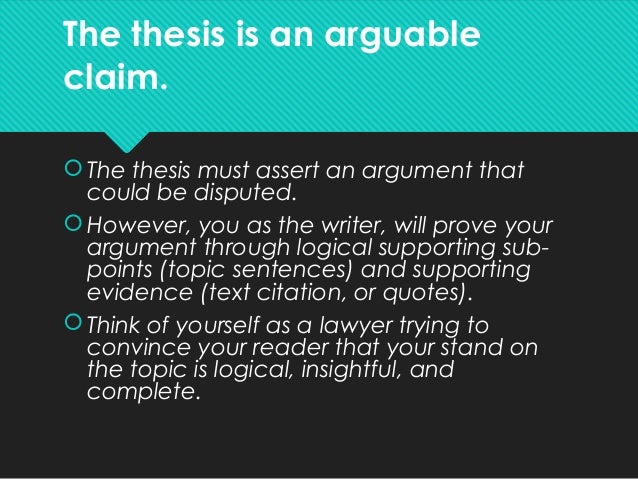 The thesis is an arguable claim.

The thesis must assert an argument that could be disputed.

However, you as the writer, will prove your argument through logical supporting sub-points (topic sentences) and supporting evidence (text citation, or quotes).

Think of yourself as a lawyer trying to convince your reader that your stand on the topic is logical, insightful, and complete.